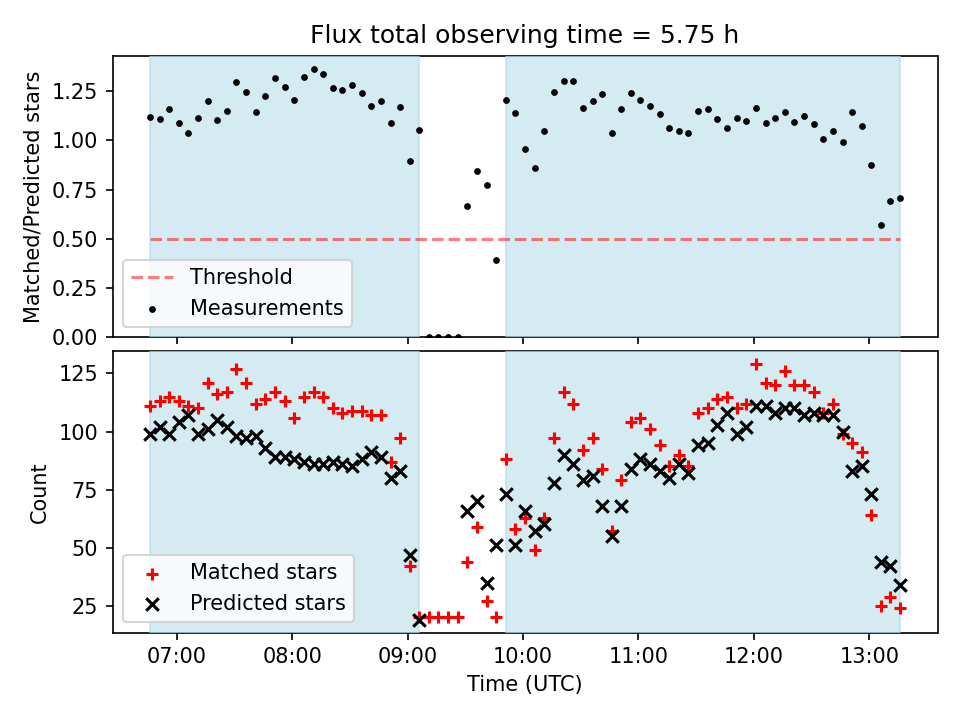 Flux total observing time = 5.75 h

Matched/Predicted stars

1.25
1.00
0.75
0.50
0.25
0.00

Threshold
Measurements

Count

125
100
75
50
25

Matched stars
Predicted stars

07:00
08:00
09:00
10:00
11:00
12:00
13:00

Time (UTC)